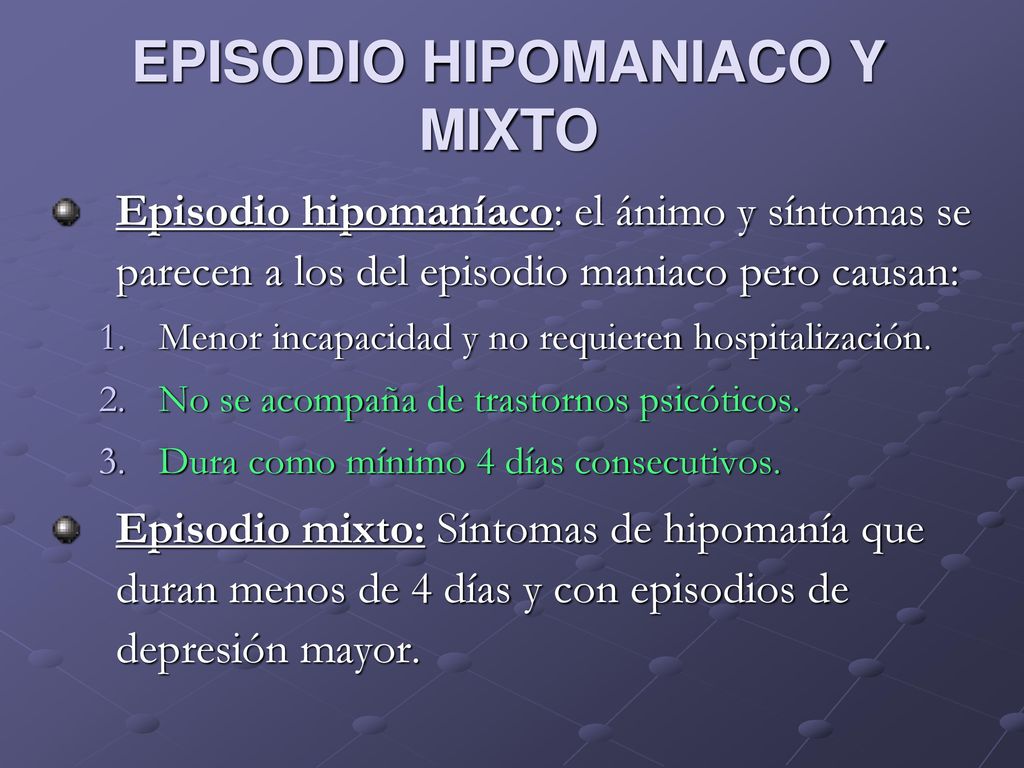 EPISODIO HIPOMANIACO Y MIXTO

Episodio hipomaníaco: el ánimo y síntomas se parecen a los del episodio maniaco pero causan:

1. Menor incapacidad y no requieren hospitalización.
2. No se acompaña de trastornos psicóticos.
3. Dura como mínimo 4 días consecutivos.

Episodio mixto: Síntomas de hipomanía que duran menos de 4 días y con episodios de depresión mayor.